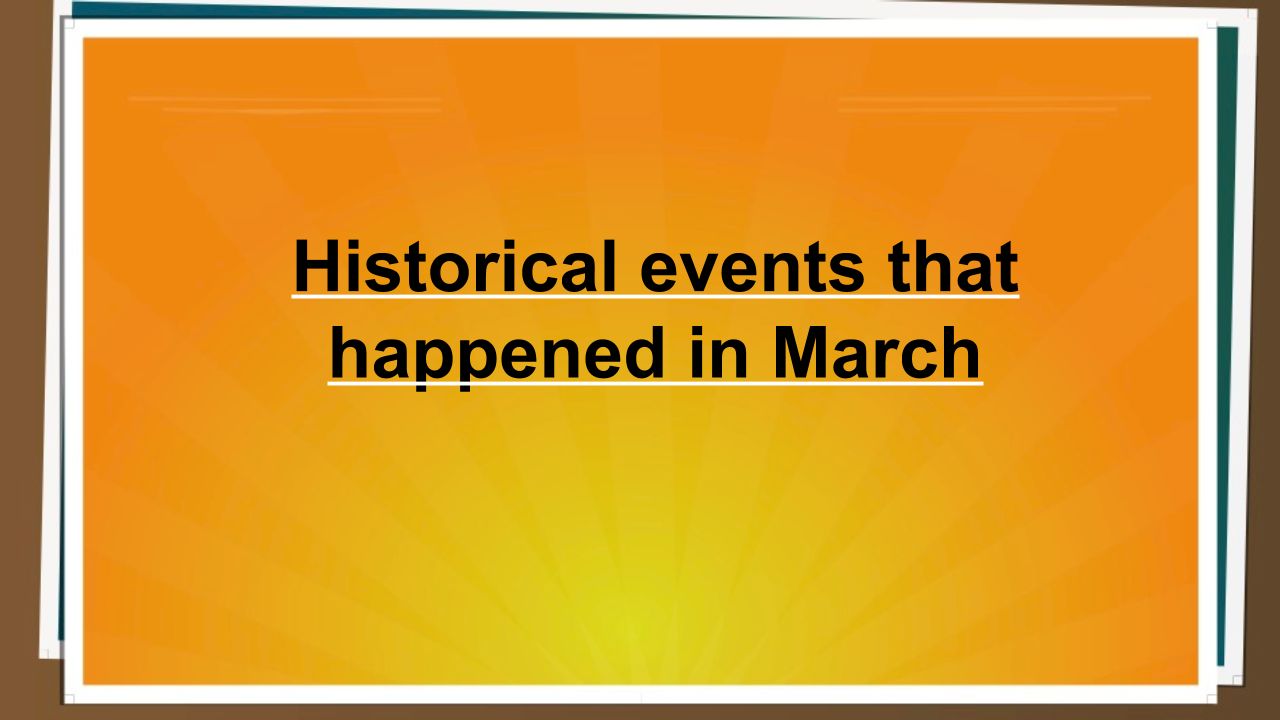 Historical events that happened in March